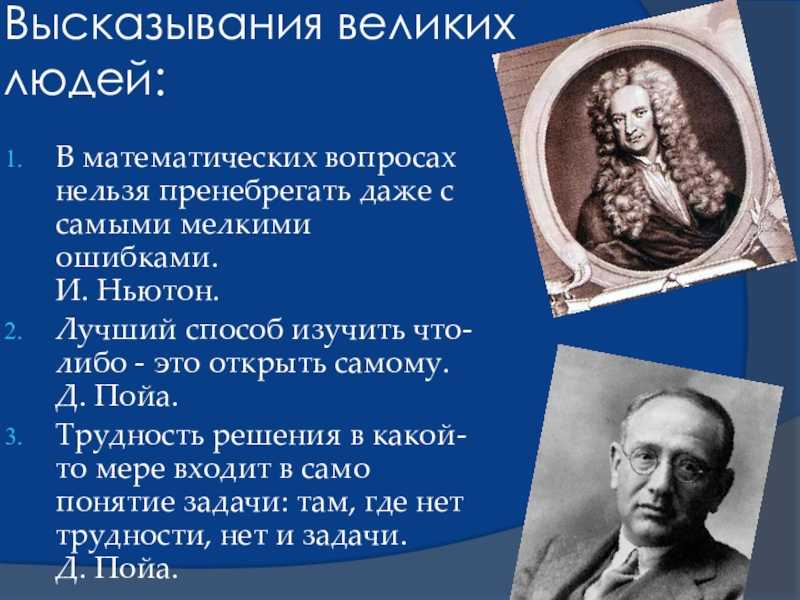 Высказывания великих людей:

1. В математических вопросах нельзя пренебрегать даже с самыми мелкими ошибками.
И. Ньютон.

2. Лучший способ изучить что-либо - это открыть самому.
Д. Пойа.

3. Трудность решения в какой-то мере входит в само понятие задачи: там, где нет трудности, нет и задачи.
Д. Пойа.